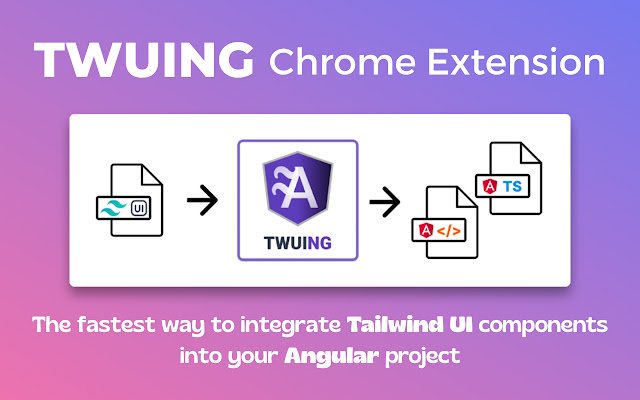 TWUING Chrome Extension

UI

A

TWUING

A </>

A TS

The fastest way to integrate Tailwind UI components into your Angular project